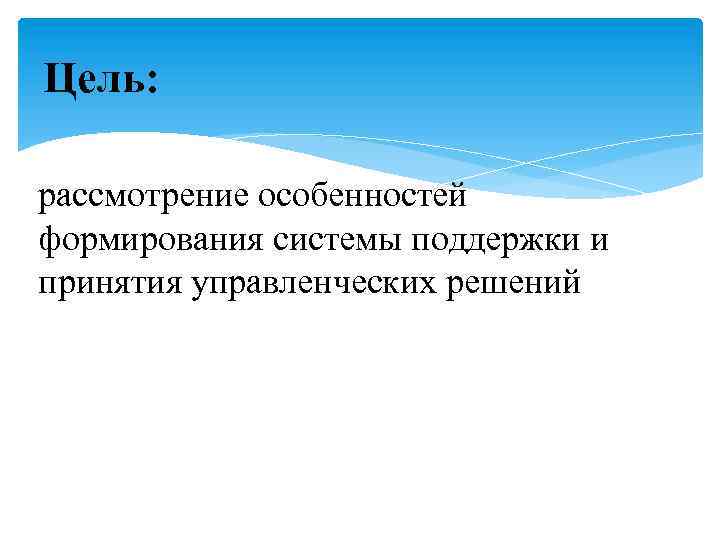 Цель:

рассмотрение особенностей формирования системы поддержки и принятия управленческих решений